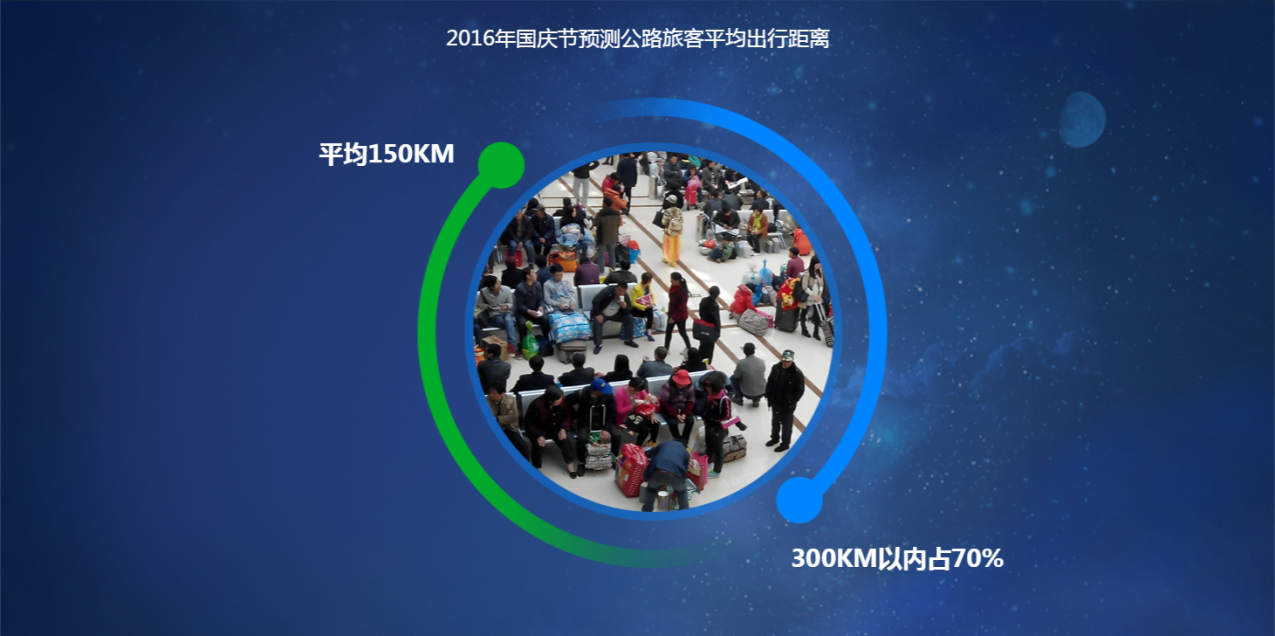 2016年国庆节预测公路旅客平均出行距离

平均150KM

300KM以内占70%